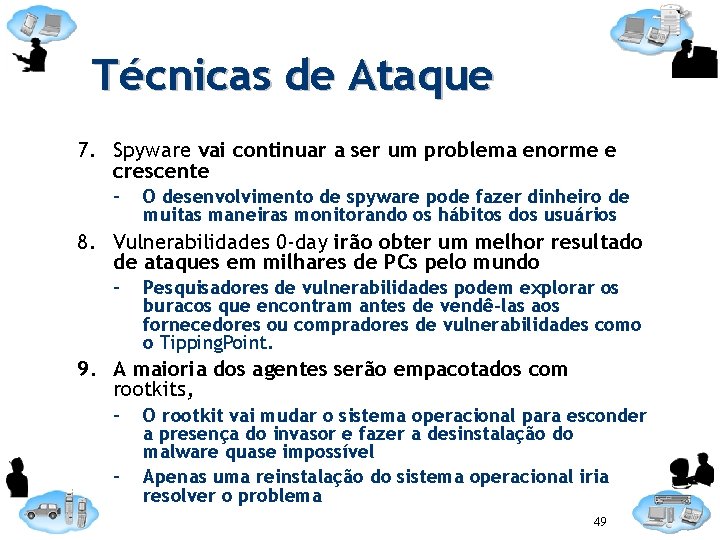 Técnicas de Ataque

7. Spyware vai continuar a ser um problema enorme e crescente

– O desenvolvimento de spyware pode fazer dinheiro de muitas maneiras monitorando os hábitos dos usuários

8. Vulnerabilidades 0-day irão obter um melhor resultado de ataques em milhares de PCs pelo mundo

– Pesquisadores de vulnerabilidades podem explorar os buracos que encontram antes de vendê-las aos fornecedores ou compradores de vulnerabilidades como o TippingPoint.

9. A maioria dos agentes serão empacotados com rootkits,

– O rootkit vai mudar o sistema operacional para esconder a presença do invasor e fazer a desinstalação do malware quase impossível

– Apenas uma reinstalação do sistema operacional iria resolver o problema

49